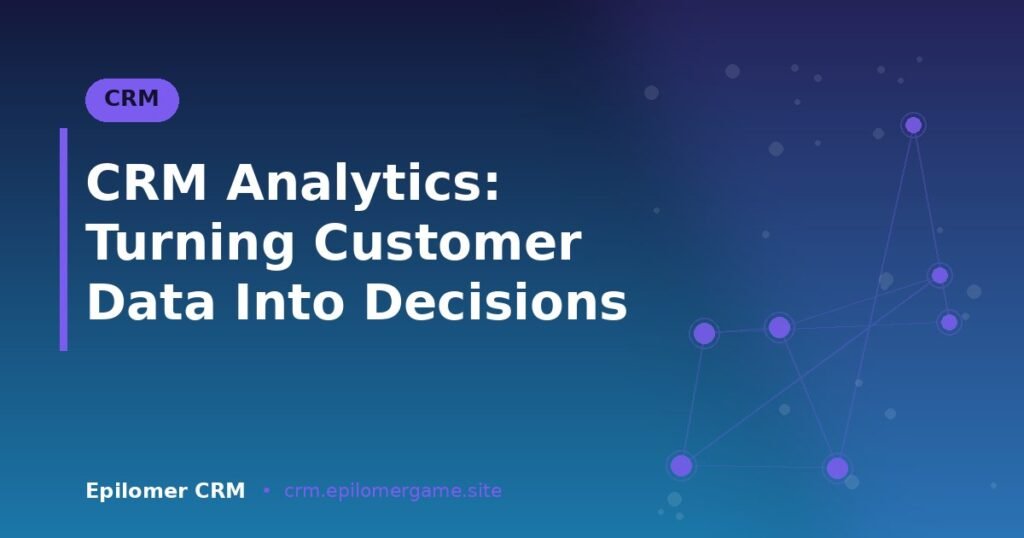 CRM

CRM Analytics: Turning Customer Data Into Decisions

Epilomer CRM • crm.epilomergame.site